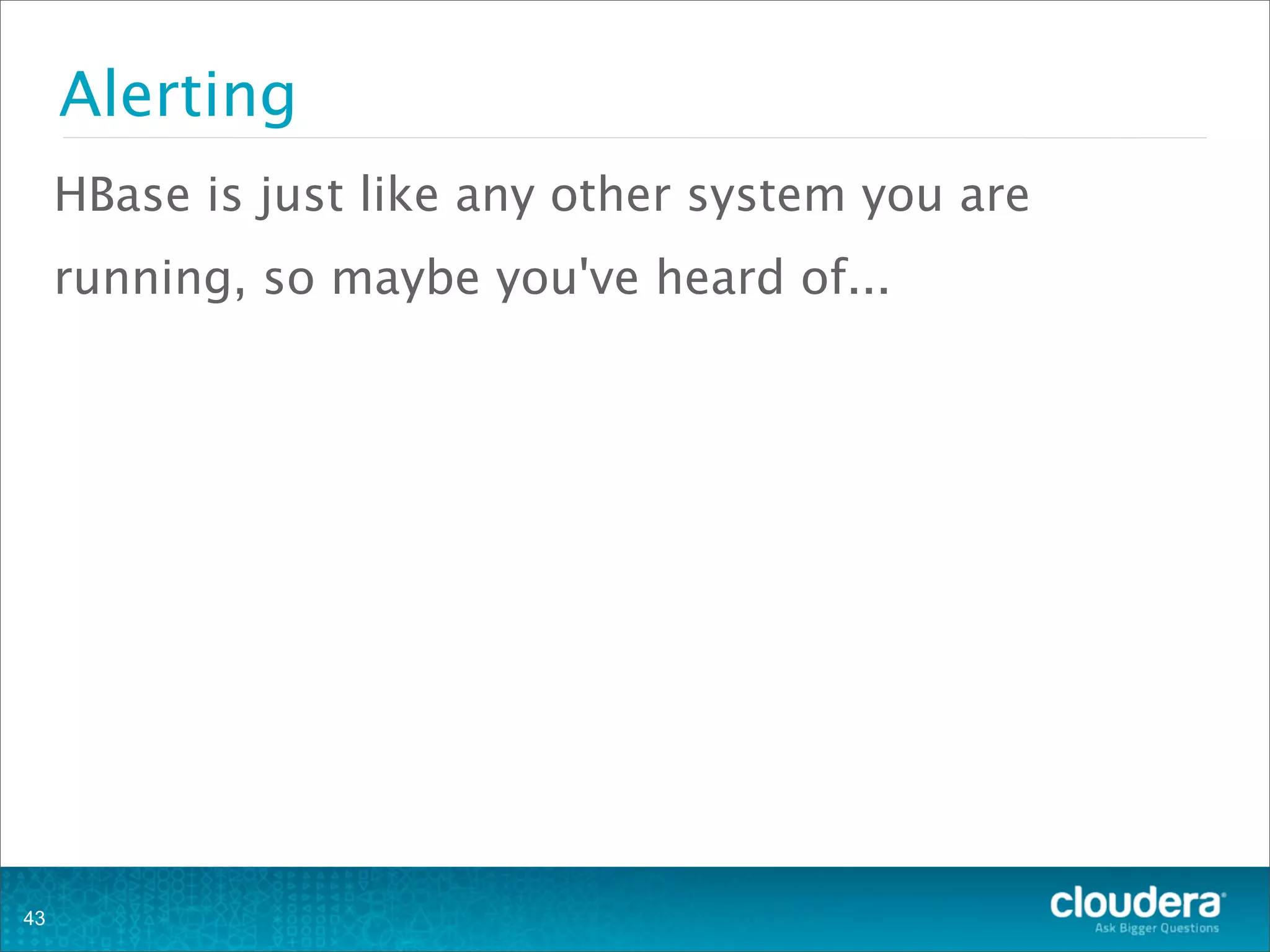 Alerting

HBase is just like any other system you are running, so maybe you've heard of...

43

cloudera
Ask Bigger Questions